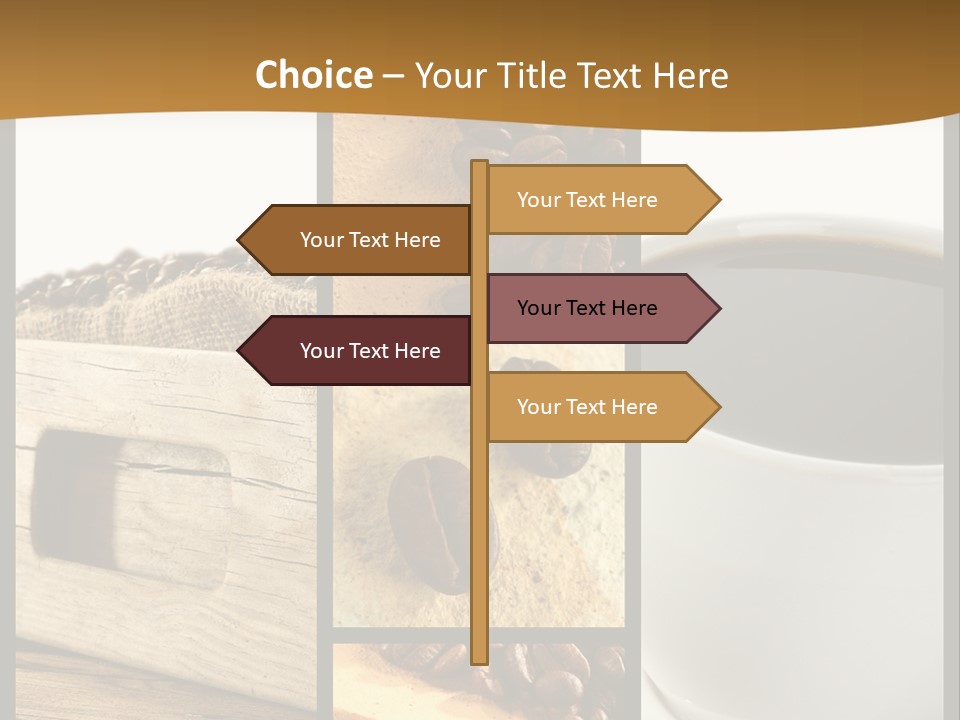 Choice – Your Title Text Here

Your Text Here

Your Text Here

Your Text Here

Your Text Here

Your Text Here